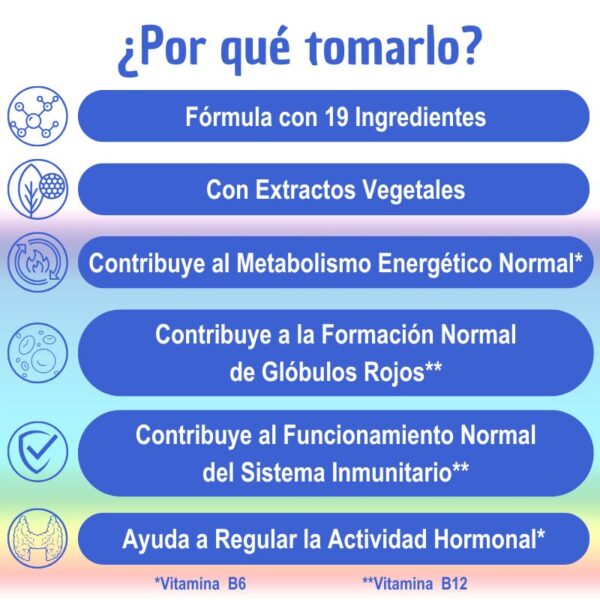 ¿Por qué tomarlo?

Fórmula con 19 Ingredientes

Con Extractos Vegetales

Contribuye al Metabolismo Energético Normal*

Contribuye a la Formación Normal de Glóbulos Rojos**

Contribuye al Funcionamiento Normal del Sistema Inmunitario**

Ayuda a Regular la Actividad Hormonal*

*Vitamina B6

**Vitamina B12